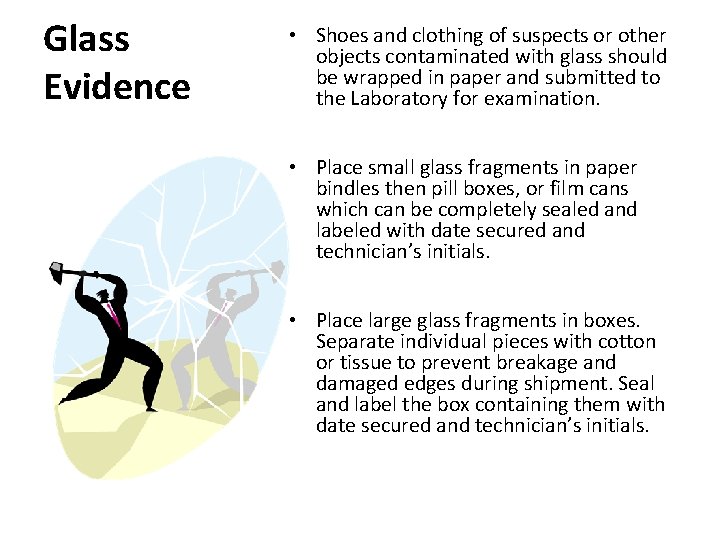 Glass Evidence

• Shoes and clothing of suspects or other objects contaminated with glass should be wrapped in paper and submitted to the Laboratory for examination.

• Place small glass fragments in paper bindles then pill boxes, or film cans which can be completely sealed and labeled with date secured and technician's initials.

• Place large glass fragments in boxes. Separate individual pieces with cotton or tissue to prevent breakage and damaged edges during shipment. Seal and label the box containing them with date secured and technician's initials.